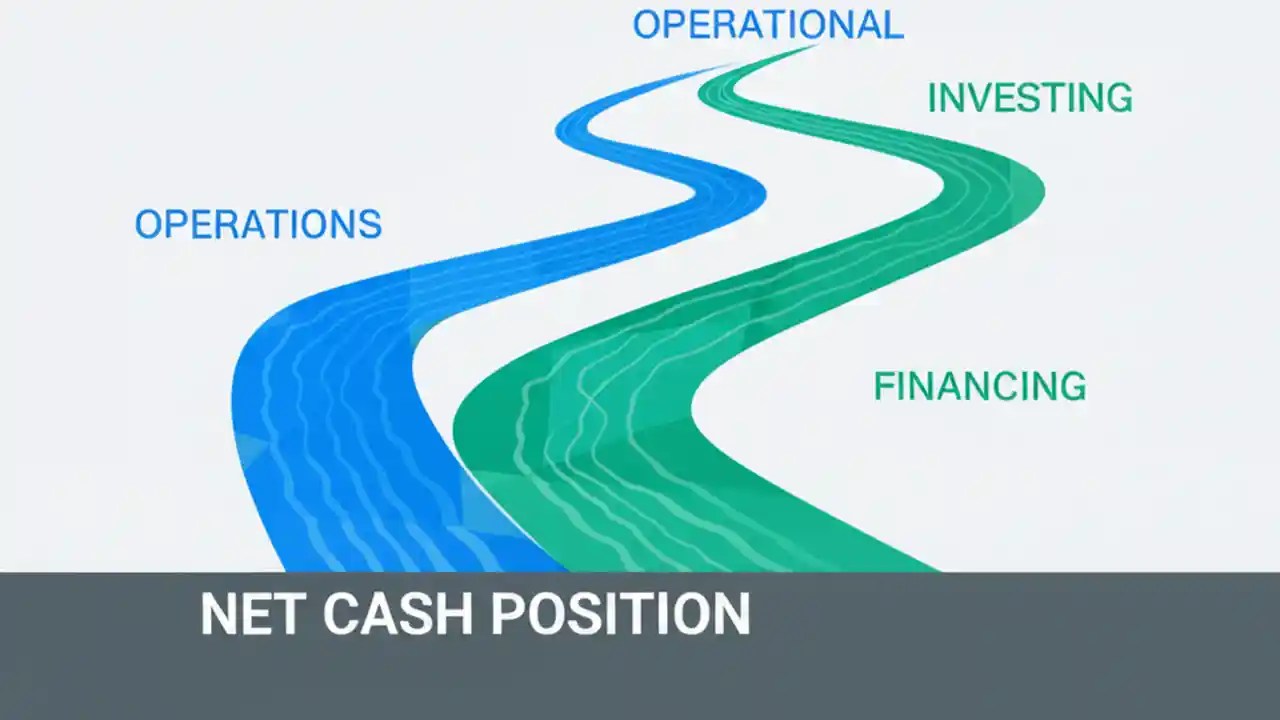 OPERATIONAL

INVESTING

OPERATIONS

FINANCING

NET CASH POSITION